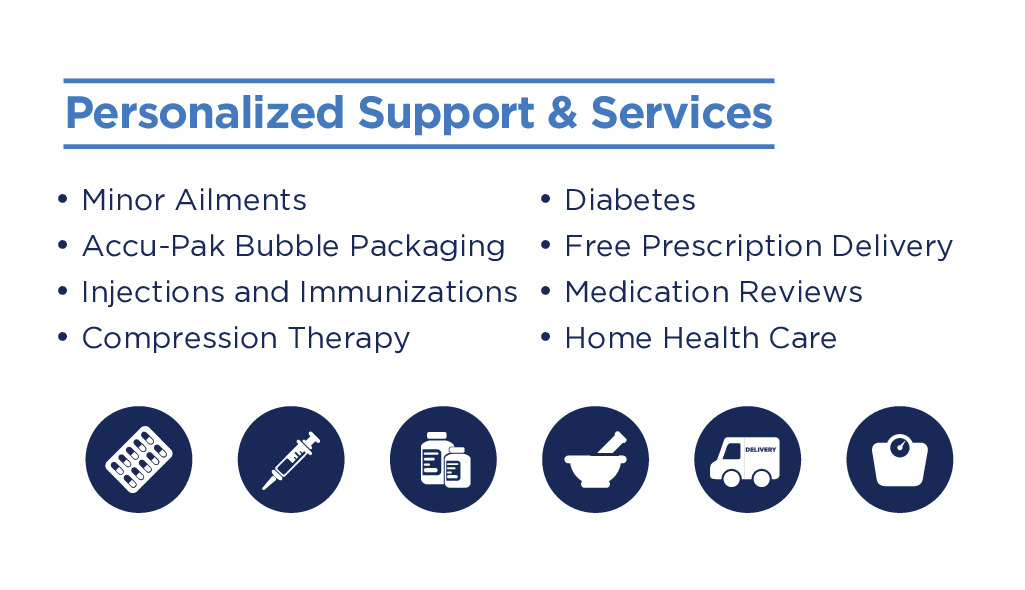 Personalized Support & Services

• Minor Ailments
• Accu-Pak Bubble Packaging
• Injections and Immunizations
• Compression Therapy

• Diabetes
• Free Prescription Delivery
• Medication Reviews
• Home Health Care

DELIVERY